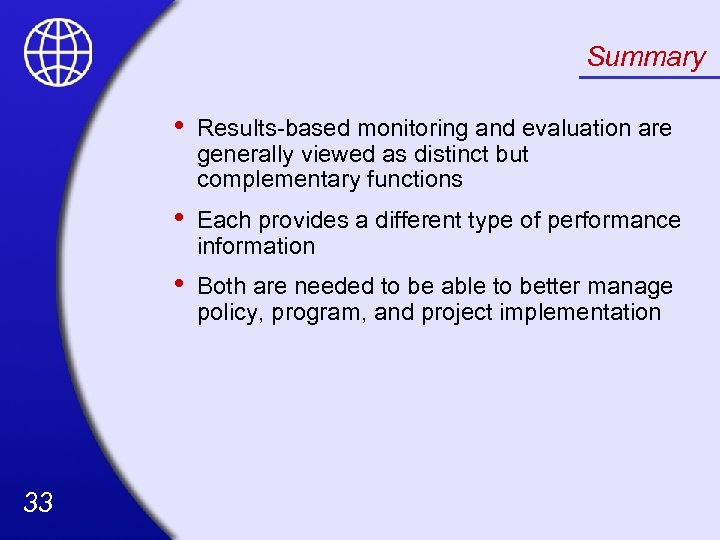 Summary

• Results-based monitoring and evaluation are generally viewed as distinct but complementary functions

• Each provides a different type of performance information

• Both are needed to be able to better manage policy, program, and project implementation

33